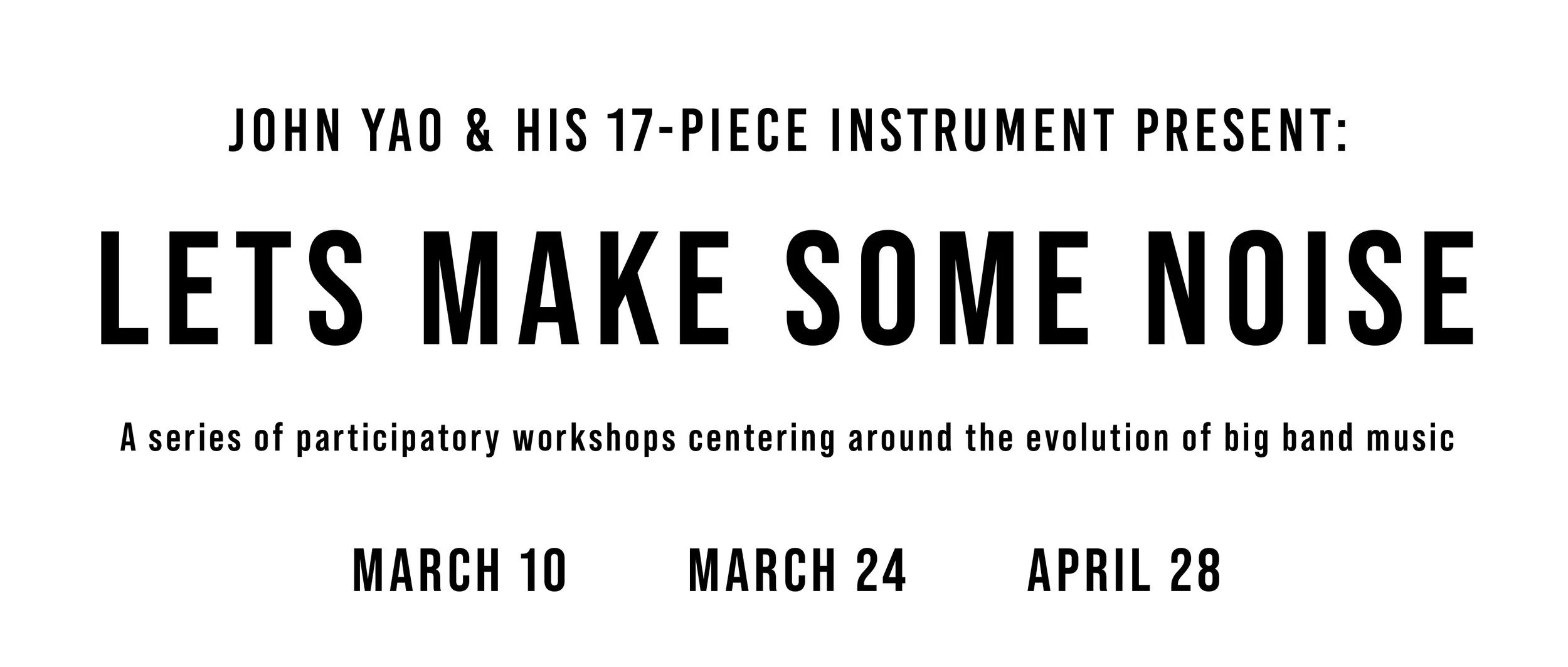 JOHN YAO & HIS 17-PIECE INSTRUMENT PRESENT:

LETS MAKE SOME NOISE

A series of participatory workshops centering around the evolution of big band music

MARCH 10 MARCH 24 APRIL 28